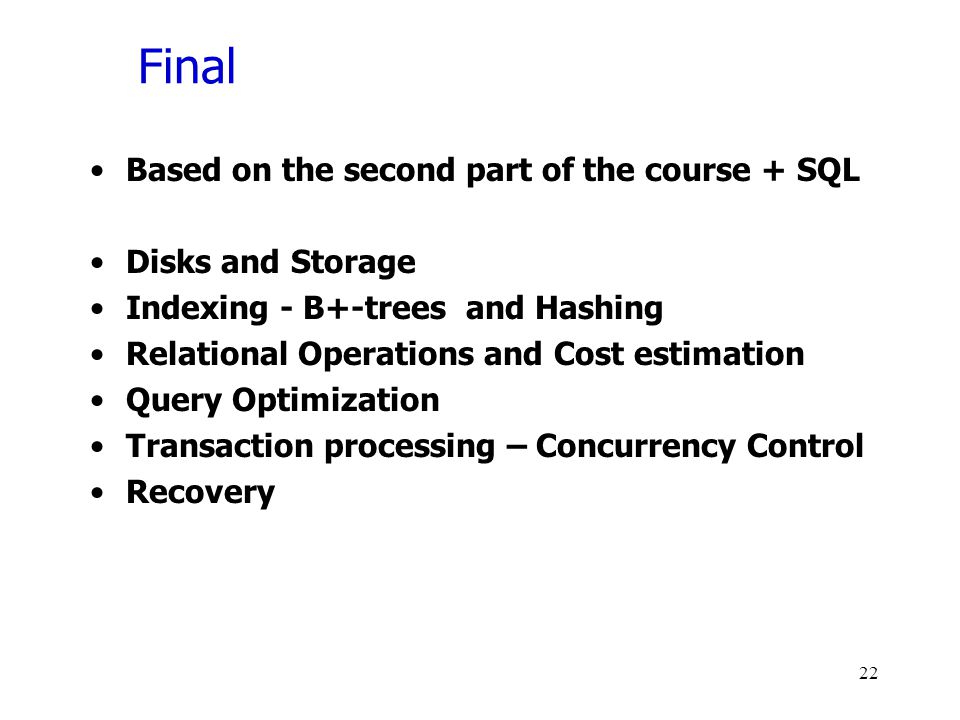 Final

• Based on the second part of the course + SQL

• Disks and Storage
• Indexing - B+-trees and Hashing
• Relational Operations and Cost estimation
• Query Optimization
• Transaction processing – Concurrency Control
• Recovery

22